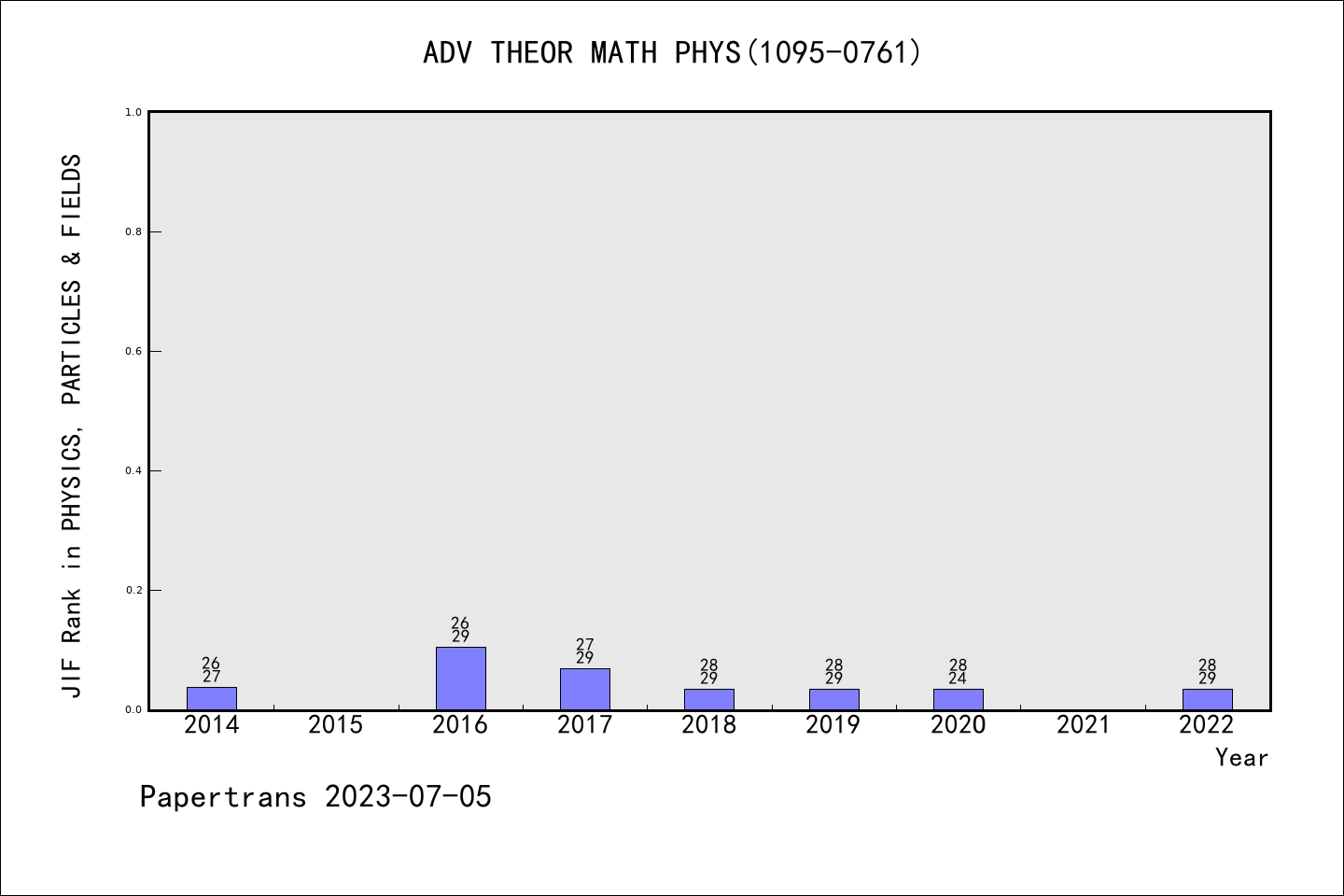 ADV THEOR MATH PHYS(1095-0761)

JIF Rank in PHYSICS, PARTICLES & FIELDS

1.0
0.8
0.6
0.4
0.2
0.0

26
27

26
29

27
29

28
29

28
29

28
24

28
29

2014 2015 2016 2017 2018 2019 2020 2021 2022

Year

Papertrans 2023-07-05